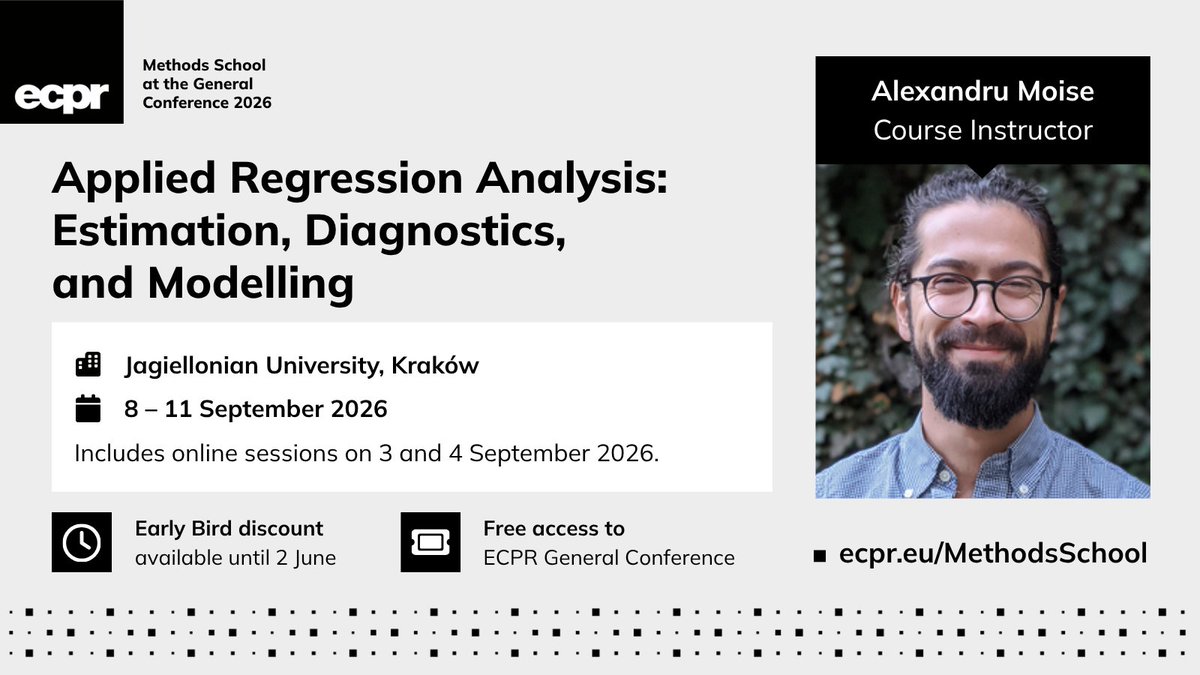 ecpr

Methods School at the General Conference 2026

Applied Regression Analysis: Estimation, Diagnostics, and Modelling

Jagiellonian University, Kraków

8 – 11 September 2026

Includes online sessions on 3 and 4 September 2026.

Early Bird discount available until 2 June

Free access to ECPR General Conference

Alexandru Moise
Course Instructor

ecpr.eu/MethodsSchool